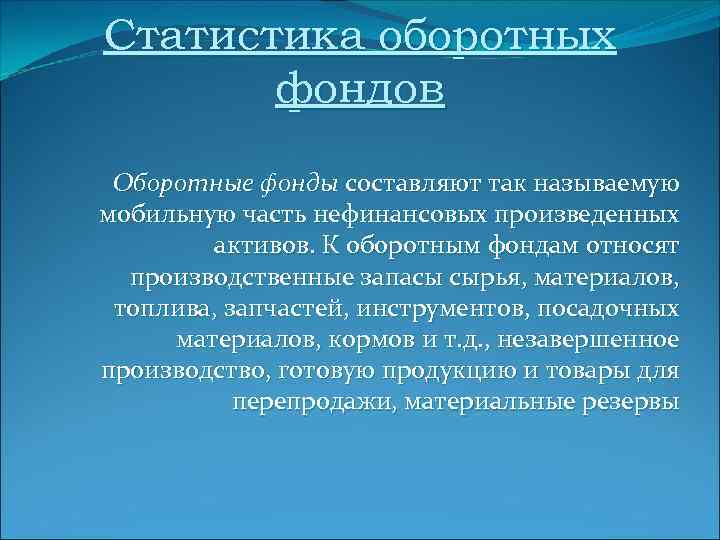 Статистика оборотных фондов

Оборотные фонды составляют так называемую мобильную часть нефинансовых произведенных активов. К оборотным фондам относят производственные запасы сырья, материалов, топлива, запчастей, инструментов, посадочных материалов, кормов и т.д., незавершенное производство, готовую продукцию и товары для перепродажи, материальные резервы